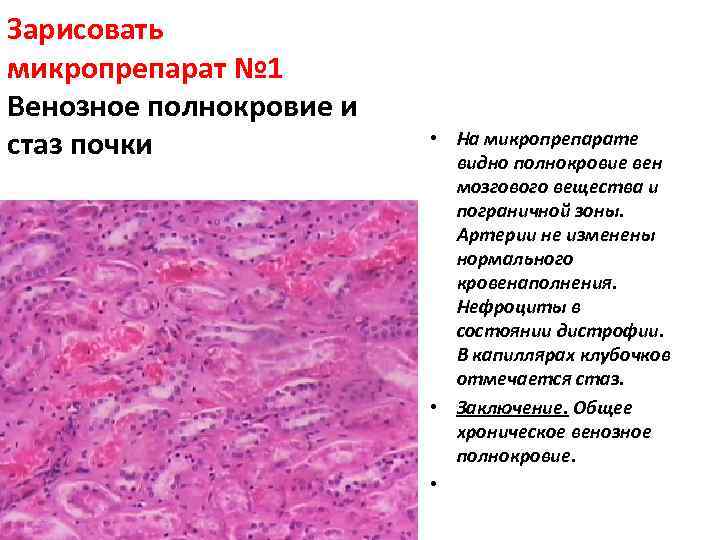 Зарисовать микропрепарат №1
Венозное полнокровие и стаз почки

• На микропрепарате видно полнокровие вен мозгового вещества и пограничной зоны. Артерии не изменены нормального кровенаполнения. Нефроциты в состоянии дистрофии. В капиллярах клубочков отмечается стаз.
• Заключение. Общее хроническое венозное полнокровие.
•